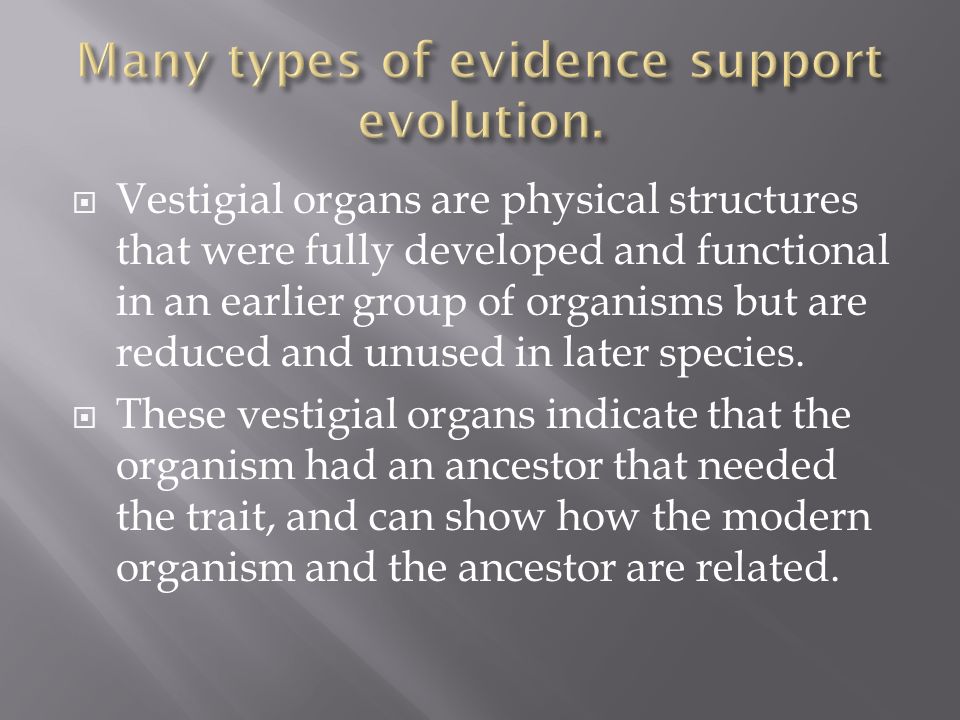 Many types of evidence support evolution.

Vestigial organs are physical structures that were fully developed and functional in an earlier group of organisms but are reduced and unused in later species.

These vestigial organs indicate that the organism had an ancestor that needed the trait, and can show how the modern organism and the ancestor are related.